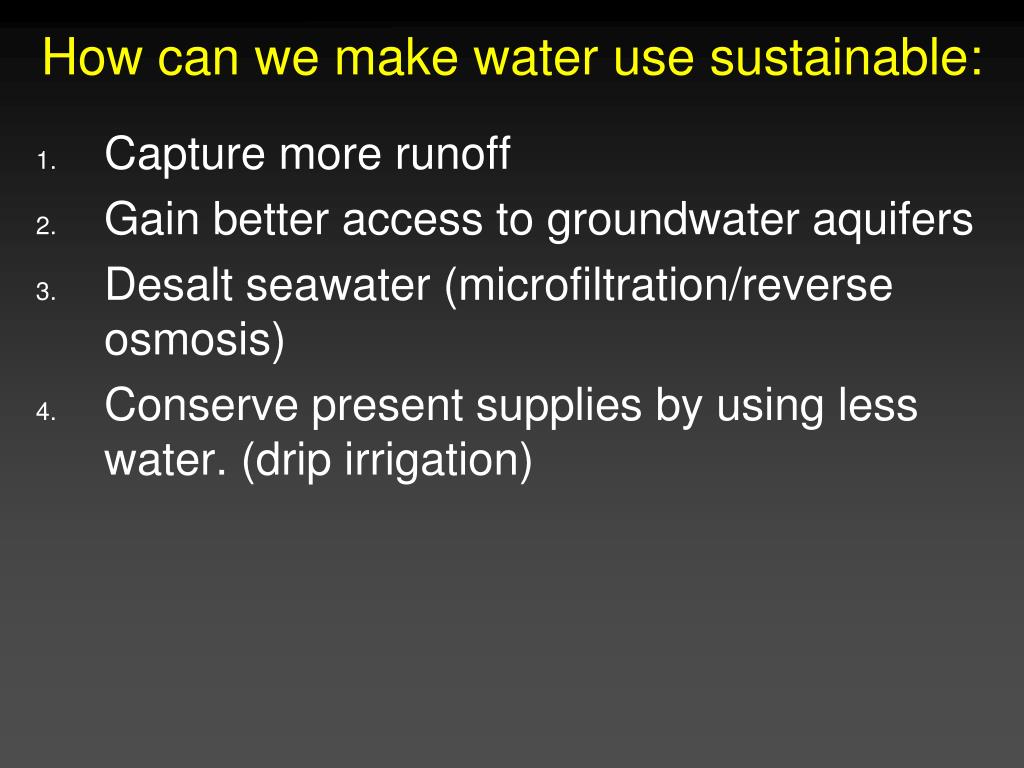 How can we make water use sustainable:

1. Capture more runoff
2. Gain better access to groundwater aquifers
3. Desalt seawater (microfiltration/reverse osmosis)
4. Conserve present supplies by using less water. (drip irrigation)